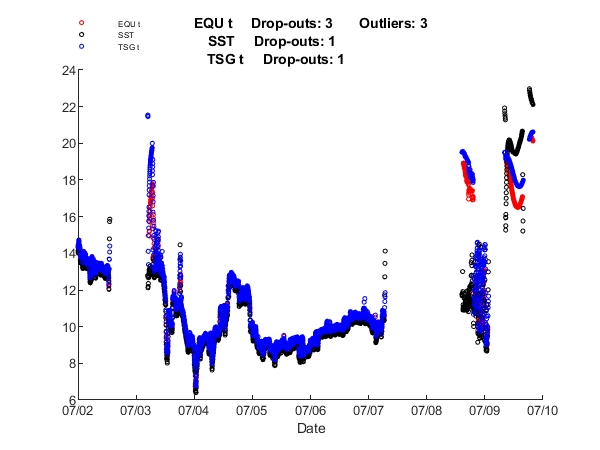 EQU t
SST
TSG t

EQU t Drop-outs: 3 Outliers: 3
SST Drop-outs: 1
TSG t Drop-outs: 1

24
22
20
18
16
14
12
10
8
6

07/02 07/03 07/04 07/05 07/06 07/07 07/08 07/09 07/10
Date